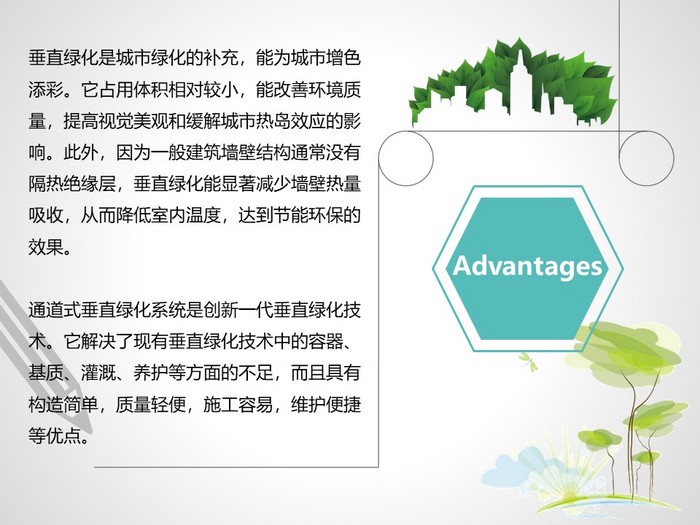 垂直绿化是城市绿化的补充，能为城市增色添彩。它占用体积相对较小，能改善环境质量，提高视觉美观和缓解城市热岛效应的影响。此外，因为一般建筑墙壁结构通常没有隔热绝缘层，垂直绿化能显著减少墙壁热量吸收，从而降低室内温度，达到节能环保的效果。

通道式垂直绿化系统是创新一代垂直绿化技术。它解决了现有垂直绿化技术中的容器、基质、灌溉、养护等方面的不足，而且具有构造简单，质量轻便，施工容易，维护便捷等优点。

Advantages